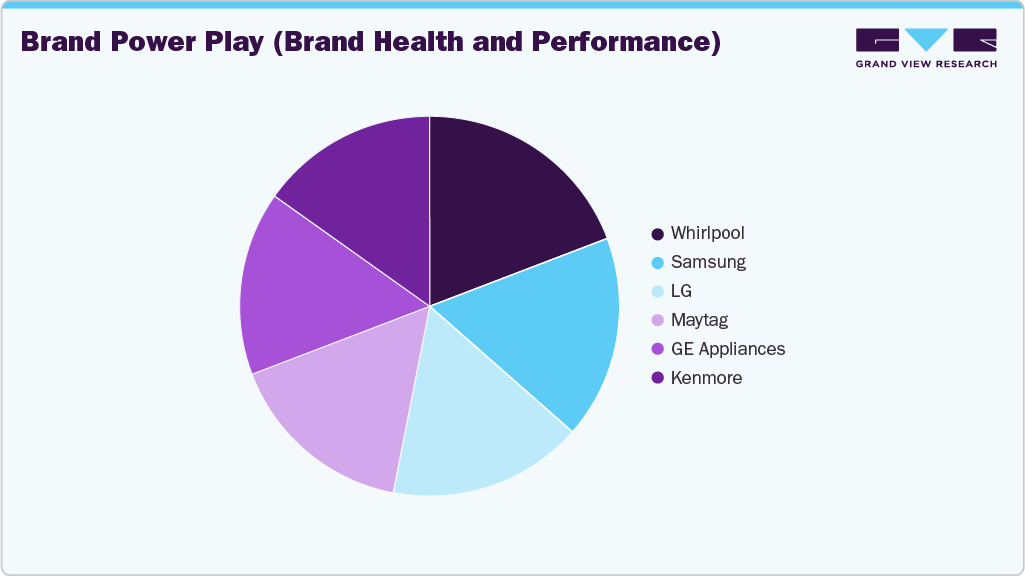 Brand Power Play (Brand Health and Performance)

GRAND VIEW RESEARCH

Whirlpool
Samsung
LG
Maytag
GE Appliances
Kenmore